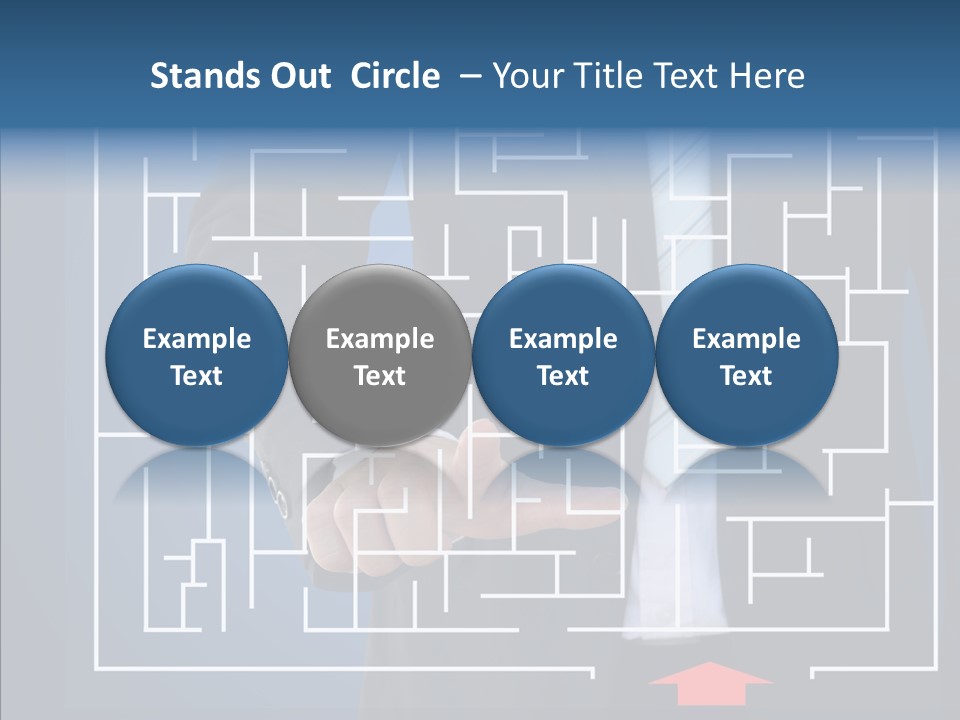 Stands Out Circle – Your Title Text Here

Example Text

Example Text

Example Text

Example Text